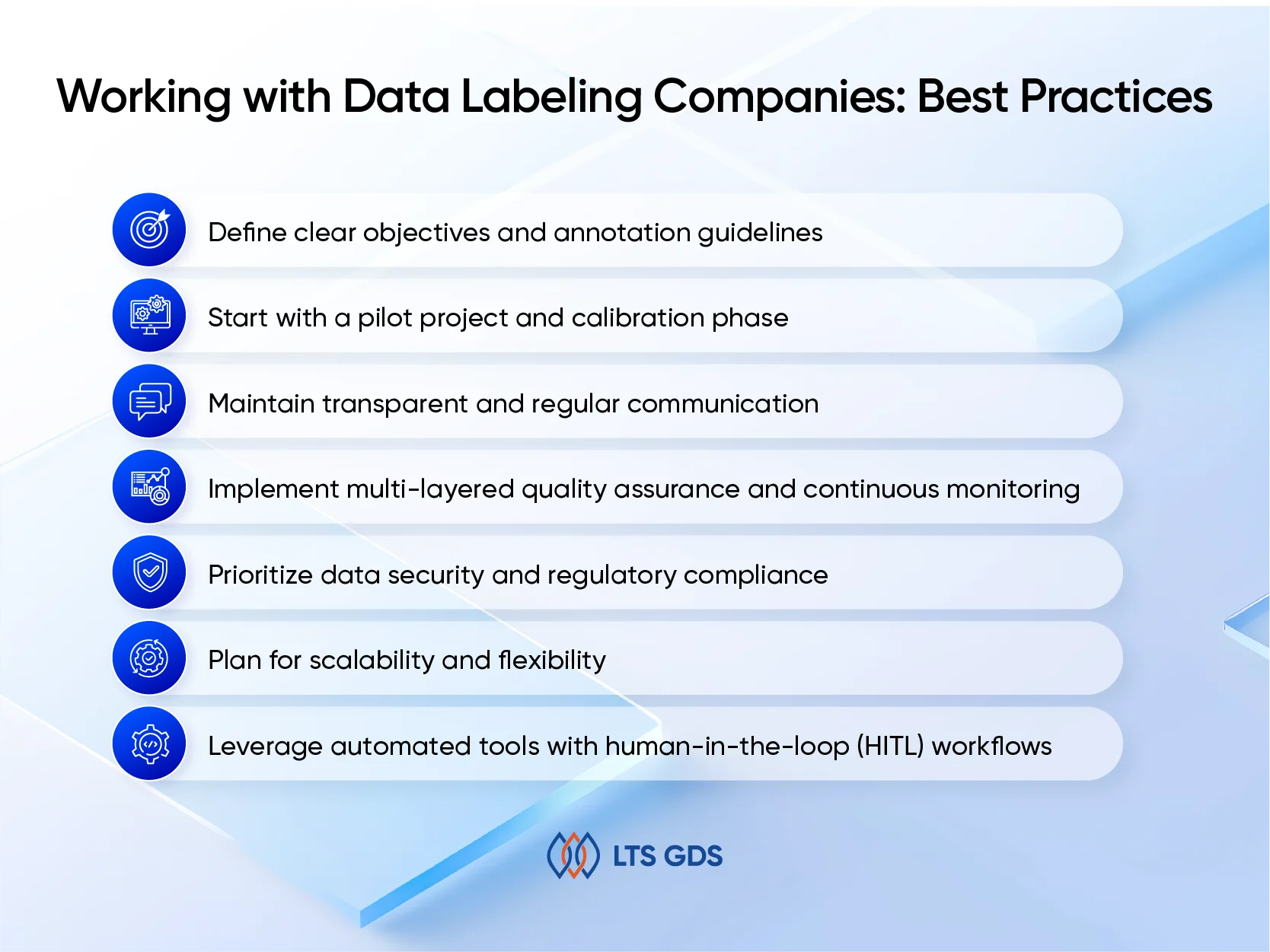 Working with Data Labeling Companies: Best Practices

Define clear objectives and annotation guidelines

Start with a pilot project and calibration phase

Maintain transparent and regular communication

Implement multi-layered quality assurance and continuous monitoring

Prioritize data security and regulatory compliance

Plan for scalability and flexibility

Leverage automated tools with human-in-the-loop (HITL) workflows

LTS GDS